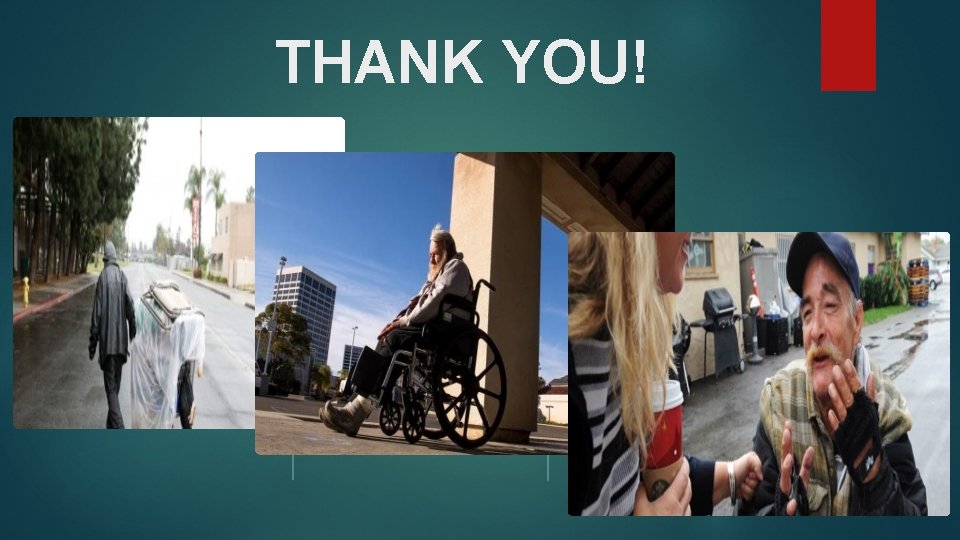 THANK YOU!